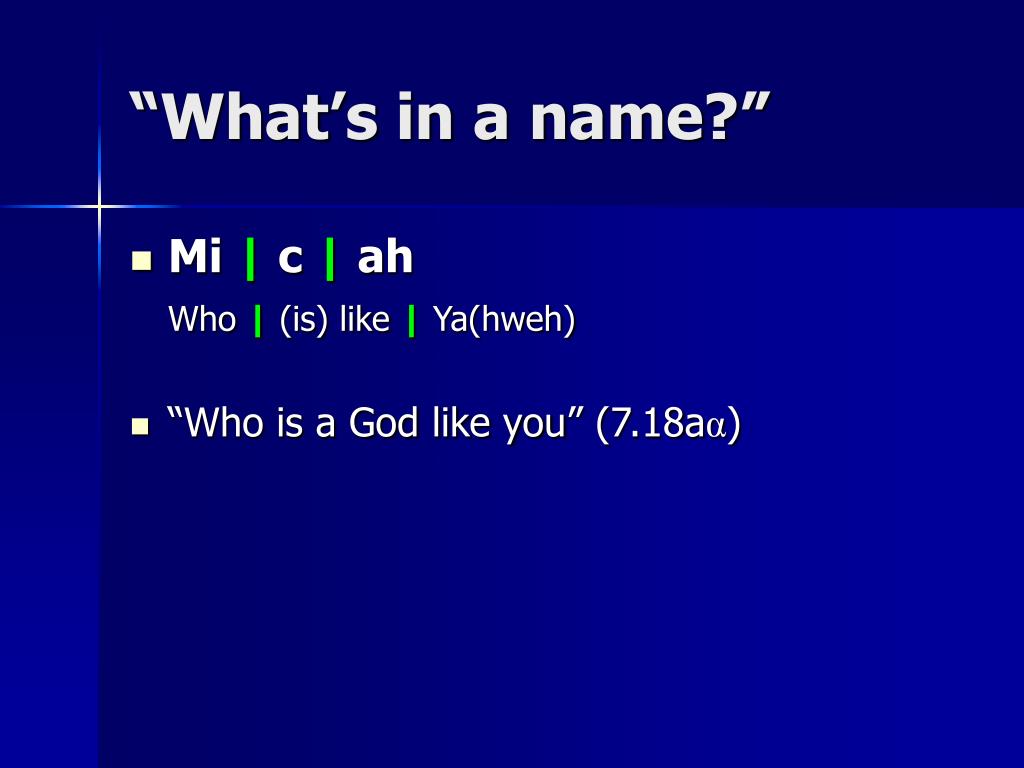 “What’s in a name?”

Mi | c | ah

Who | (is) like | Ya(hweh)

“Who is a God like you” (7.18aα)